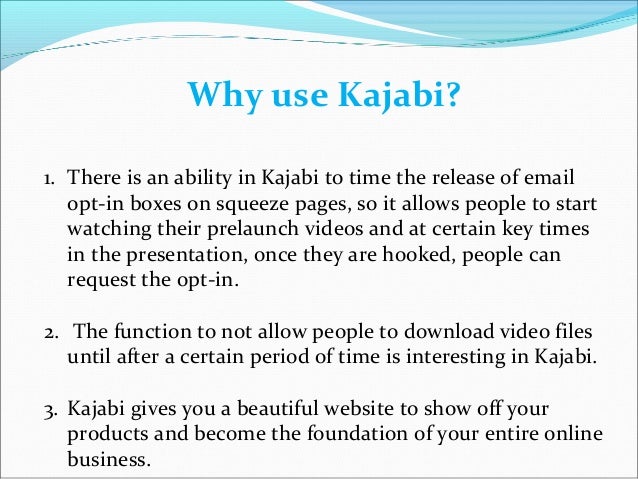 Why use Kajabi?

1. There is an ability in Kajabi to time the release of email opt-in boxes on squeeze pages, so it allows people to start watching their prelaunch videos and at certain key times in the presentation, once they are hooked, people can request the opt-in.

2. The function to not allow people to download video files until after a certain period of time is interesting in Kajabi.

3. Kajabi gives you a beautiful website to show off your products and become the foundation of your entire online business.